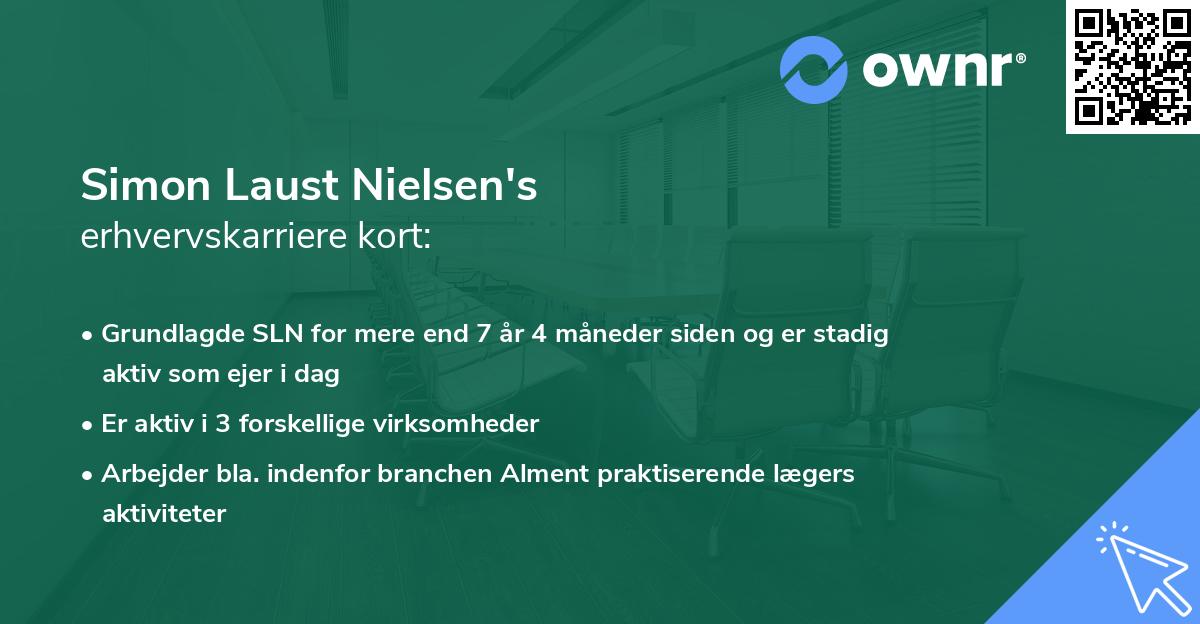 ownr®

Simon Laust Nielsen's
erhvervskarriere kort:

• Grundlagde SLN for mere end 7 år 4 måneder siden og er stadig aktiv som ejer i dag
• Er aktiv i 3 forskellige virksomheder
• Arbejder bla. indenfor branchen Alment praktiserende lægers aktiviteter